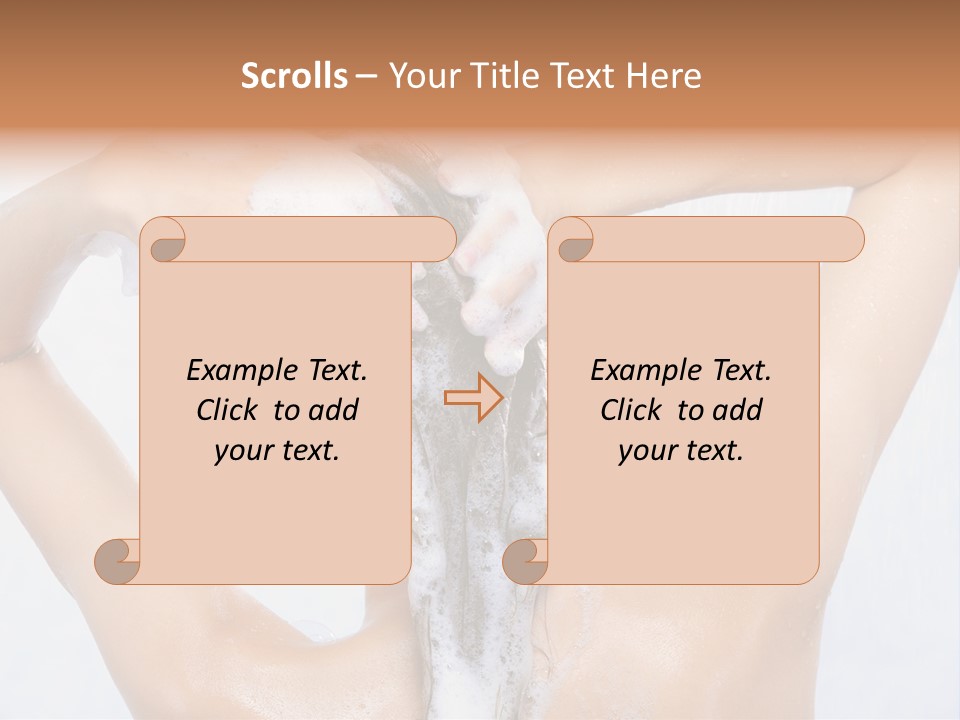 Scrolls – Your Title Text Here

Example Text. Click to add your text.

Example Text. Click to add your text.